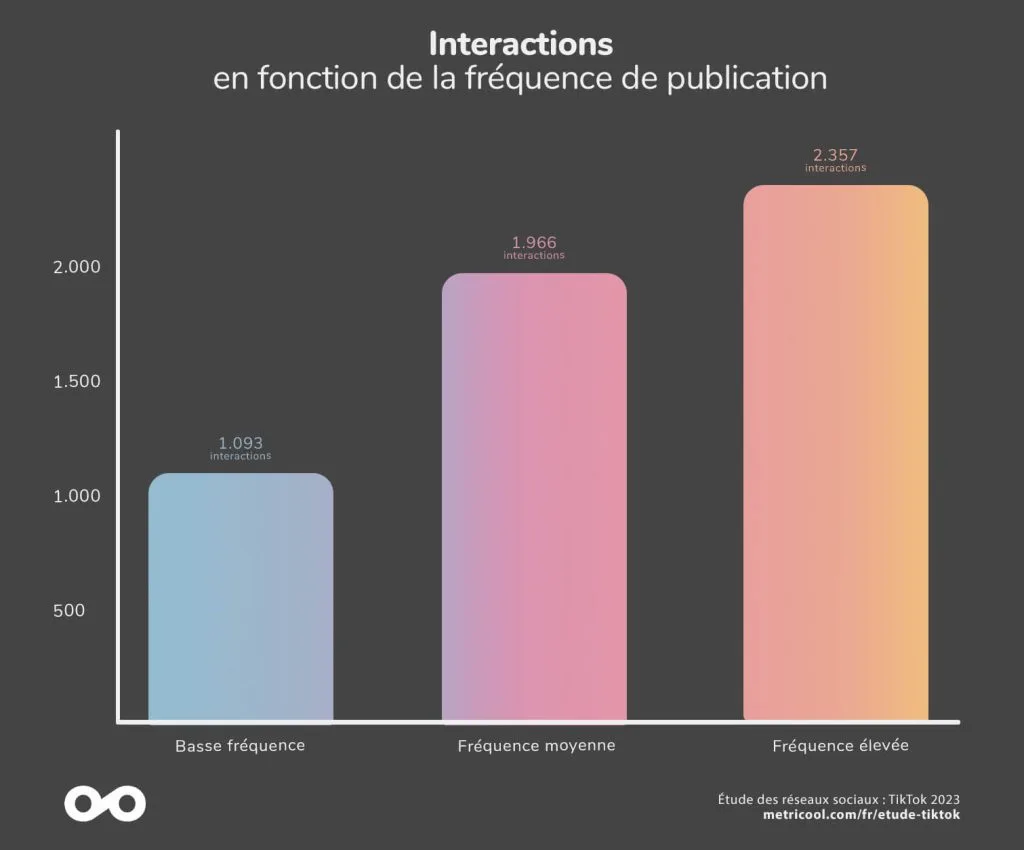 Interactions
en fonction de la fréquence de publication

2.000
1.500
1.000
500

1.093
interactions

1.966
interactions

2.357
interactions

Basse fréquence
Fréquence moyenne
Fréquence élevée

Étude des réseaux sociaux : TikTok 2023
metricool.com/fr/etude-tiktok